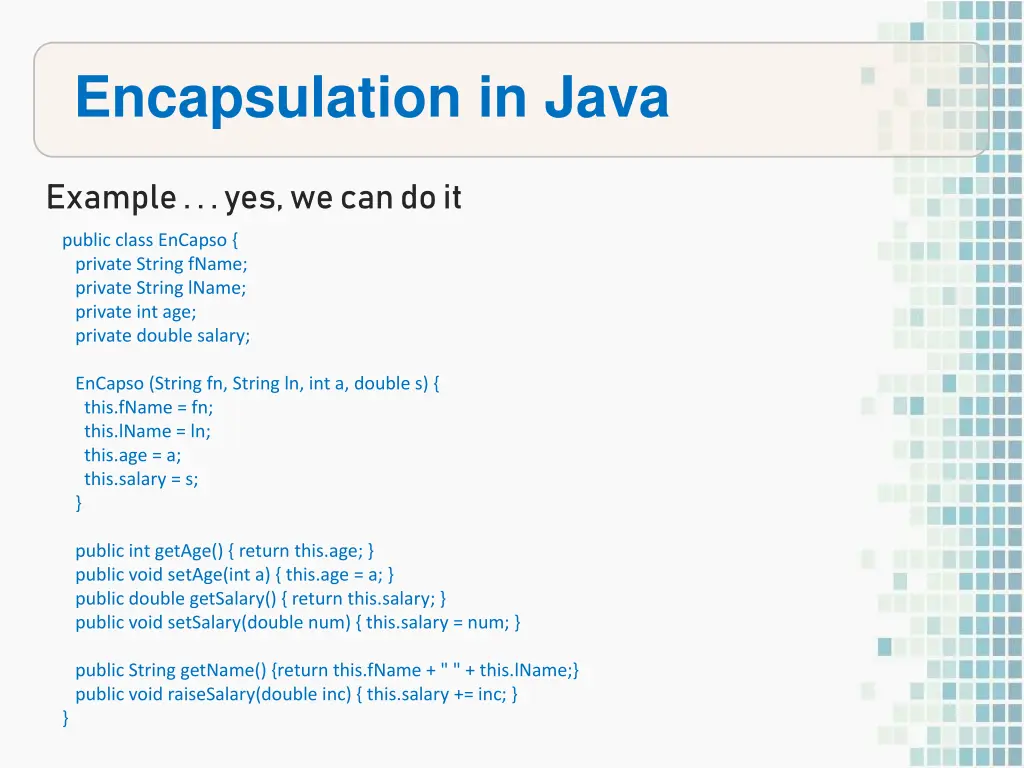 Encapsulation in Java

Example . . . yes, we can do it

public class EnCapso {
private String fName;
private String lName;
private int age;
private double salary;

EnCapso (String fn, String ln, int a, double s) {
this.fName = fn;
this.lName = ln;
this.age = a;
this.salary = s;
}

public int getAge() { return this.age; }
public void setAge(int a) { this.age = a; }
public double getSalary() { return this.salary; }
public void setSalary(double num) { this.salary = num; }

public String getName() {return this.fName + " " + this.lName;}
public void raiseSalary(double inc) { this.salary += inc; }
}